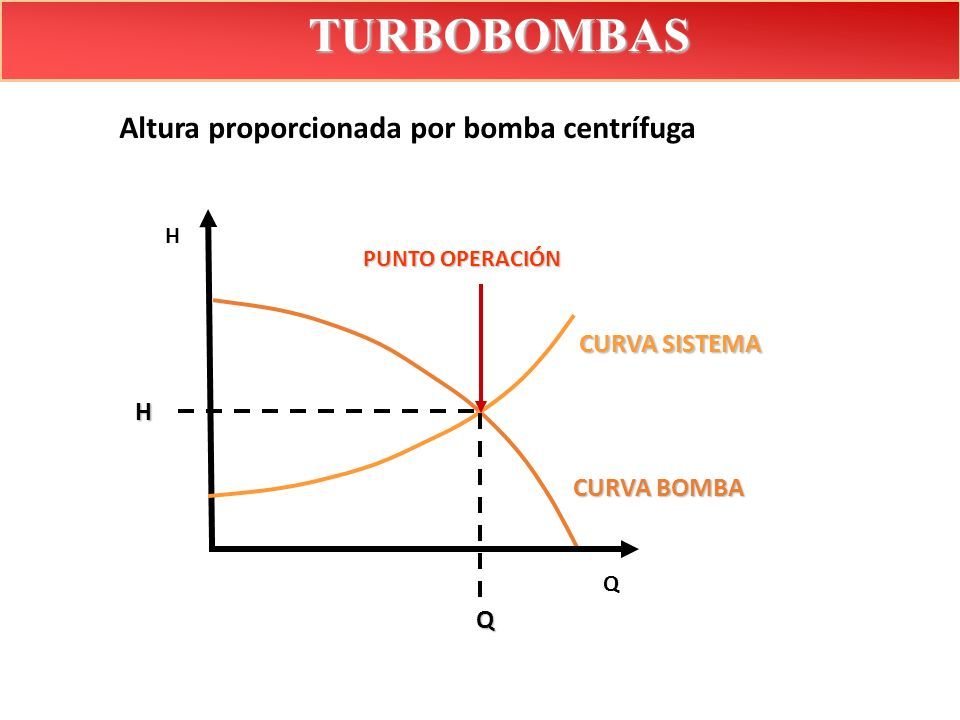 TURBOBOMBAS

Altura proporcionada por bomba centrífuga

H

PUNTO OPERACIÓN

CURVA SISTEMA

H

CURVA BOMBA

Q

Q